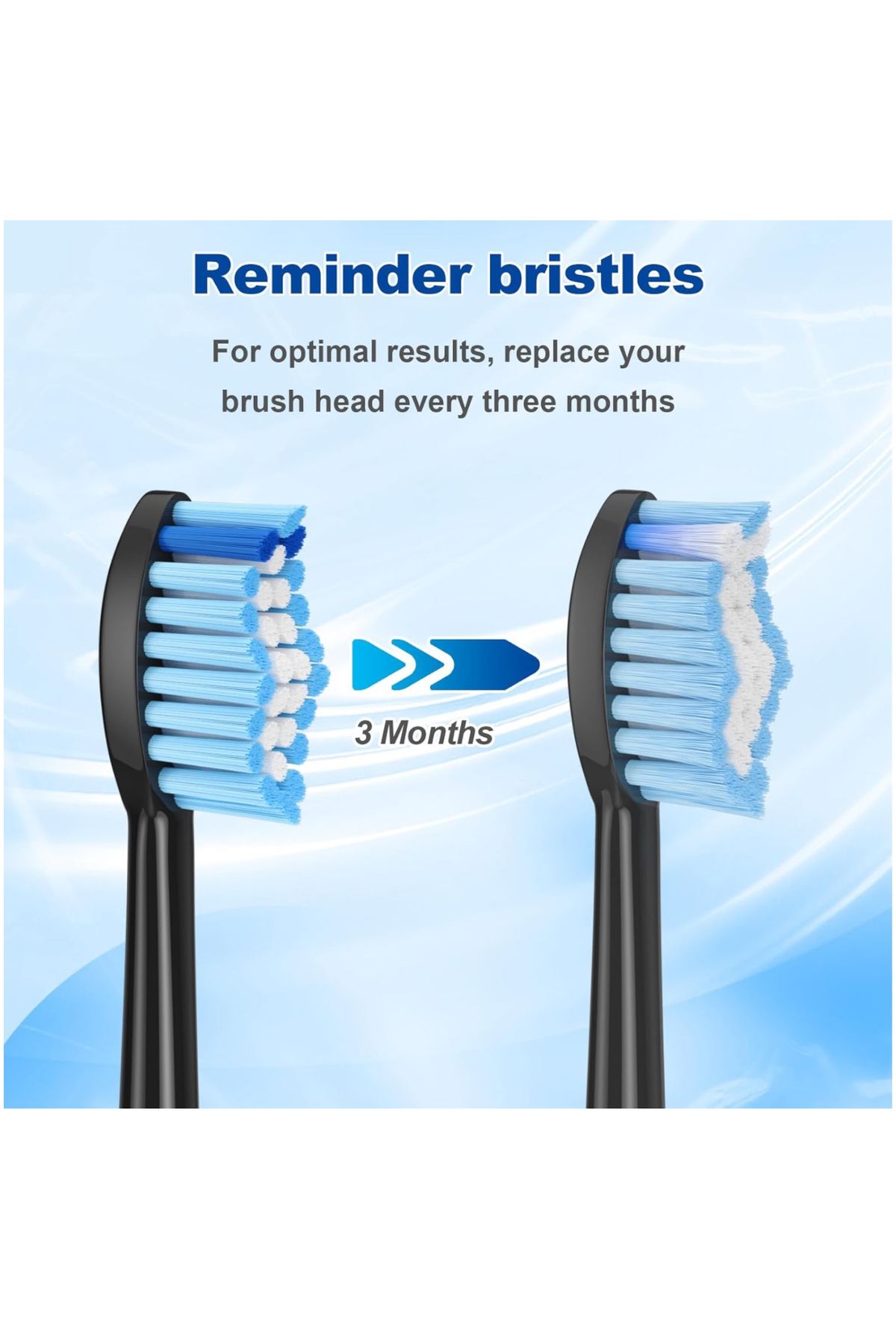 Reminder bristles

For optimal results, replace your brush head every three months

3 Months